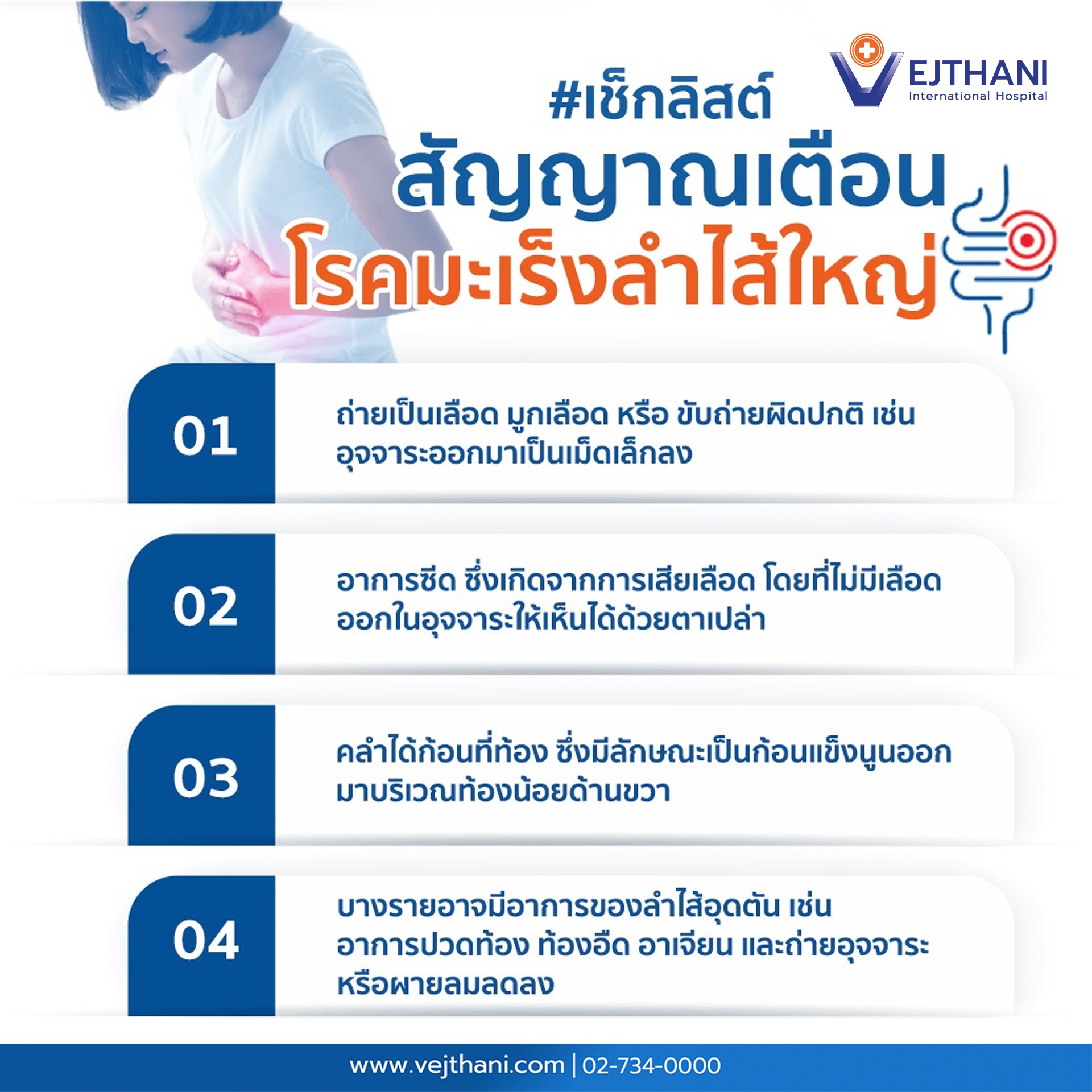 VEJTHANI
International Hospital

#เช็กลิสต์
สัญญาณเตือน
โรคมะเร็งลำไส้ใหญ่

01
ถ่ายเป็นเลือด มูกเลือด หรือ ขับถ่ายผิดปกติ เช่น อุจจาระออกมาเป็นเม็ดเล็กลง

02
อาการซีด ซึ่งเกิดจากการเสียเลือด โดยที่ไม่มีเลือดออกในอุจจาระให้เห็นได้ด้วยตาเปล่า

03
คลำได้ก้อนที่ท้อง ซึ่งมีลักษณะเป็นก้อนแข็งนูนออกมาบริเวณท้องน้อยด้านขวา

04
บางรายอาจมีอาการของลำไส้อุดตัน เช่น อาการปวดท้อง ท้องอืด อาเจียน และถ่ายอุจจาระหรือผายลมลดลง

www.vejthani.com | 02-734-0000